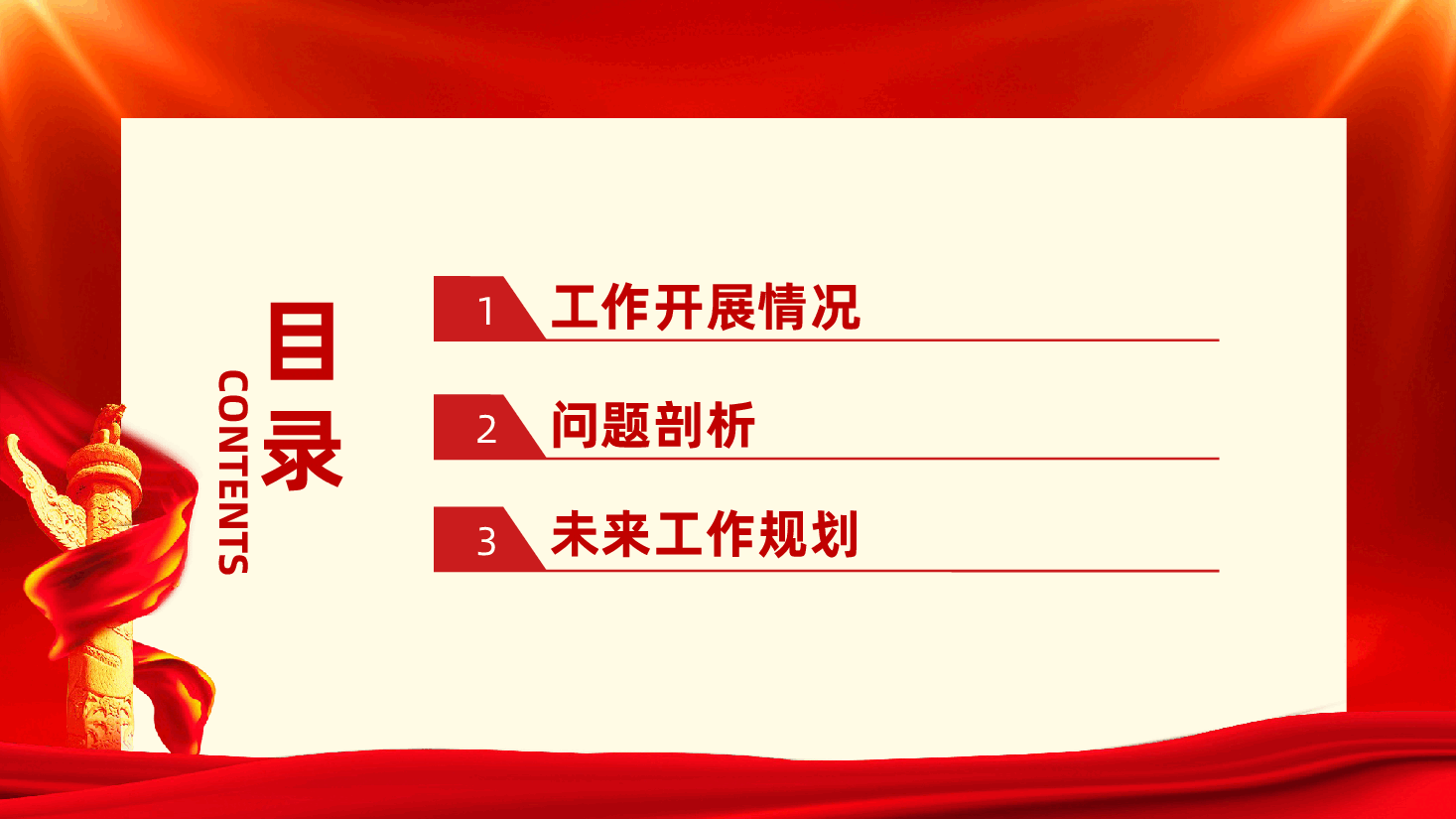 目录

CONTENTS

1 工作开展情况

2 问题剖析

3 未来工作规划